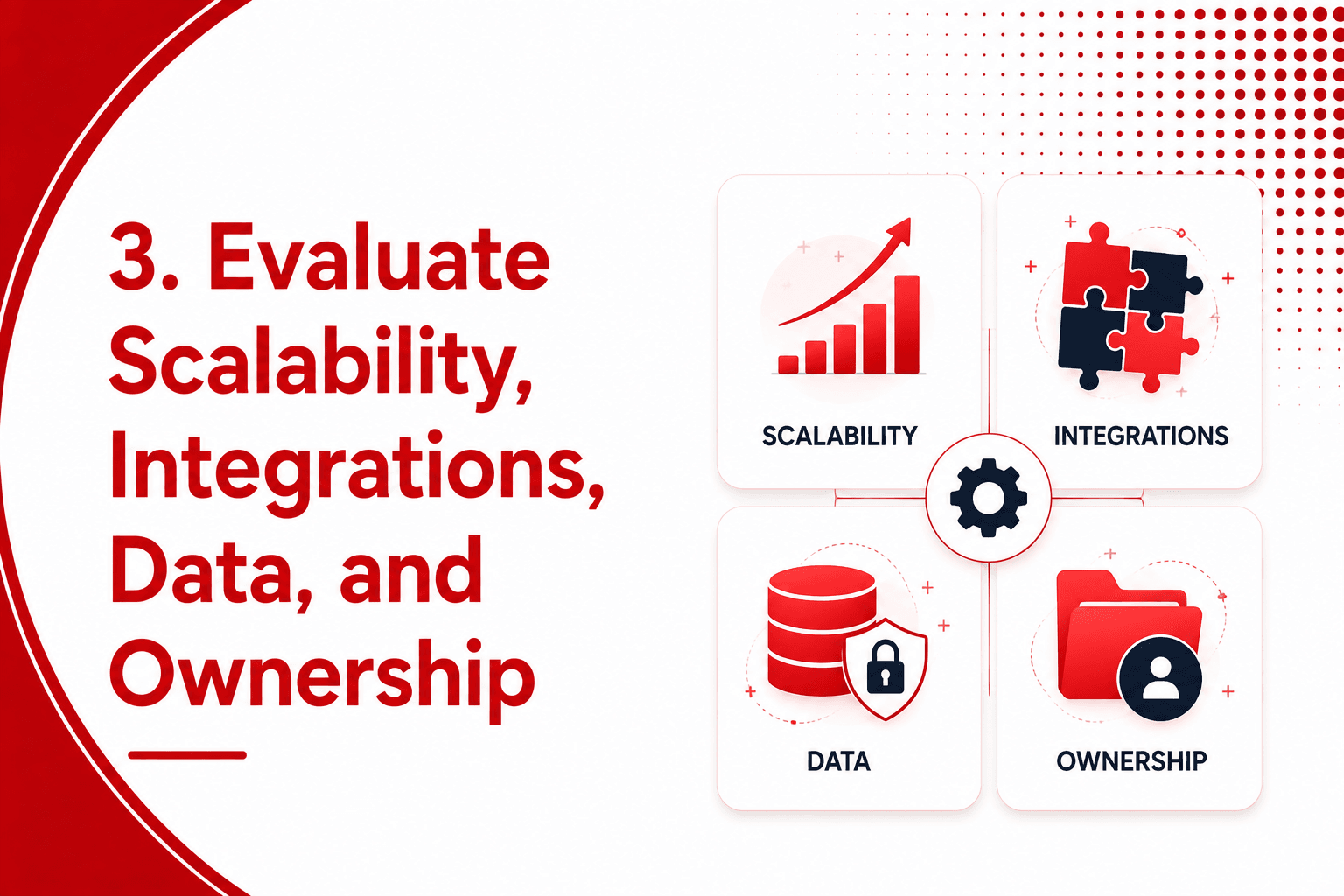 3. Evaluate Scalability, Integrations, Data, and Ownership

SCALABILITY

INTEGRATIONS

DATA

OWNERSHIP